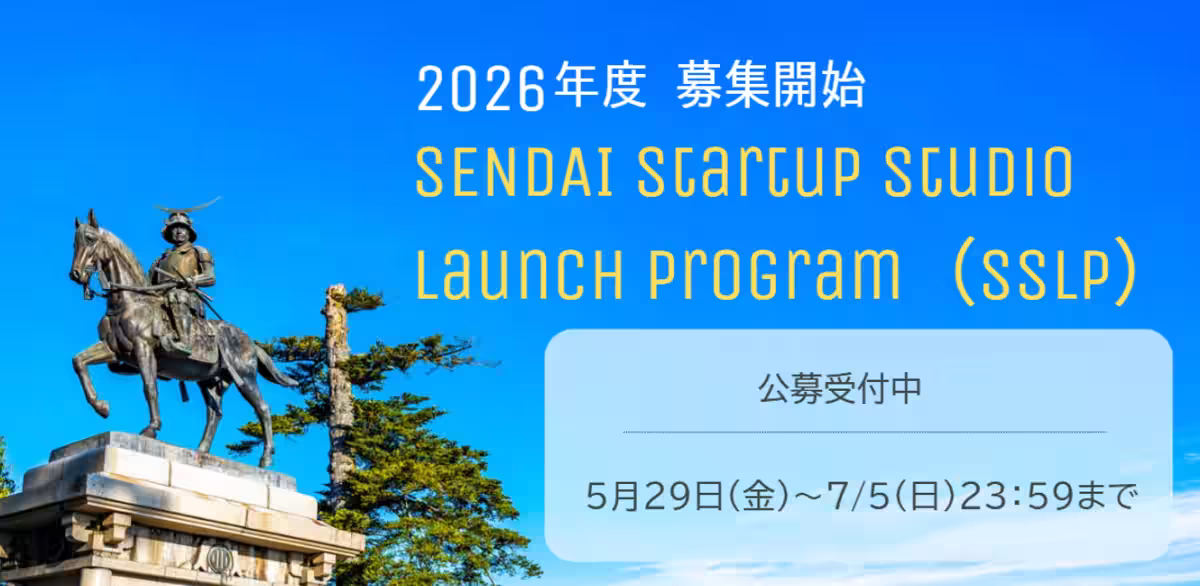 2026年度 募集開始

SENDAI Startup Studio Launch Program （SSLP）

公募受付中

5月29日(金)～7/5(日)23:59まで